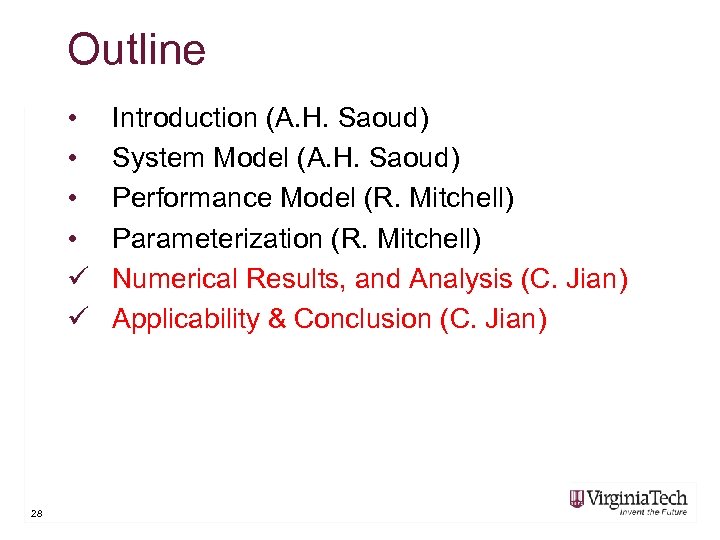 Outline

• Introduction (A.H. Saoud)
• System Model (A.H. Saoud)
• Performance Model (R. Mitchell)
• Parameterization (R. Mitchell)
✓ Numerical Results, and Analysis (C. Jian)
✓ Applicability & Conclusion (C. Jian)

28

VirginiaTech
Invent the Future